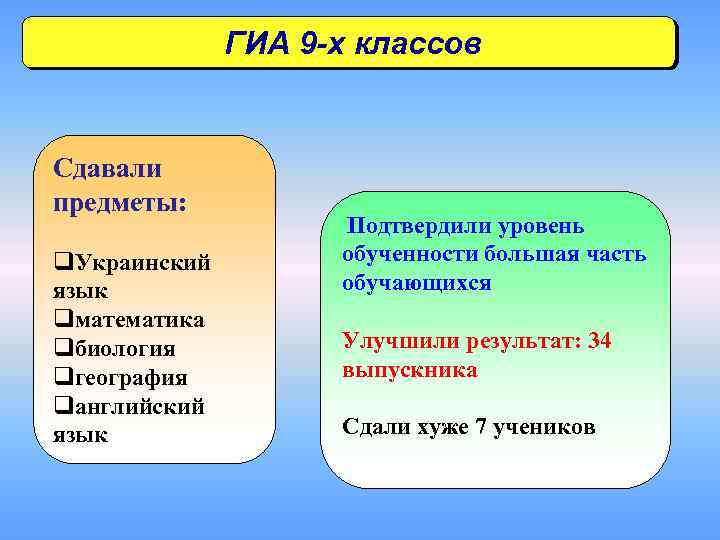 ГИА 9-х классов

Сдавали предметы:

❑Украинский язык
❑математика
❑биология
❑география
❑английский язык

Подтвердили уровень обученности большая часть обучающихся

Улучшили результат: 34 выпускника

Сдали хуже 7 учеников